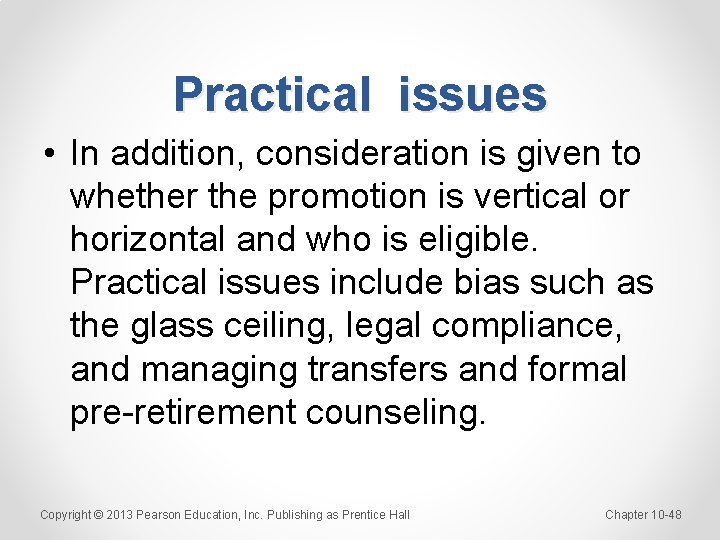 Practical issues

• In addition, consideration is given to whether the promotion is vertical or horizontal and who is eligible. Practical issues include bias such as the glass ceiling, legal compliance, and managing transfers and formal pre-retirement counseling.

Copyright © 2013 Pearson Education, Inc. Publishing as Prentice Hall

Chapter 10-48